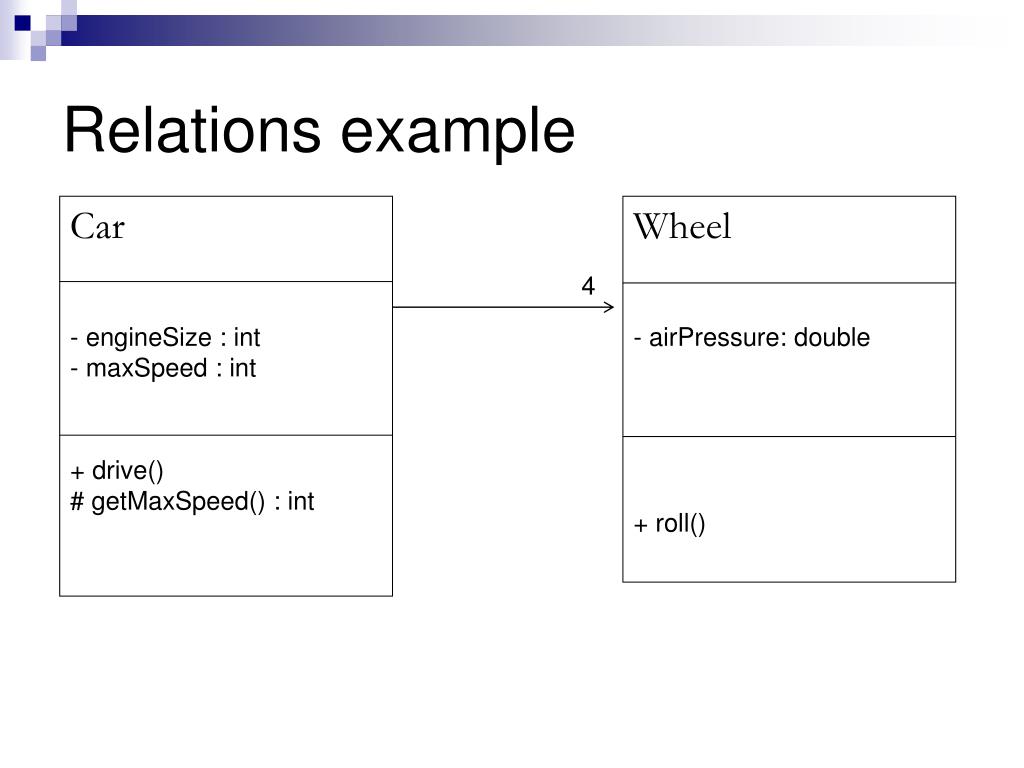 Relations example

Car

- engineSize : int
- maxSpeed : int

+ drive()
# getMaxSpeed() : int

4

Wheel

- airPressure: double

+ roll()